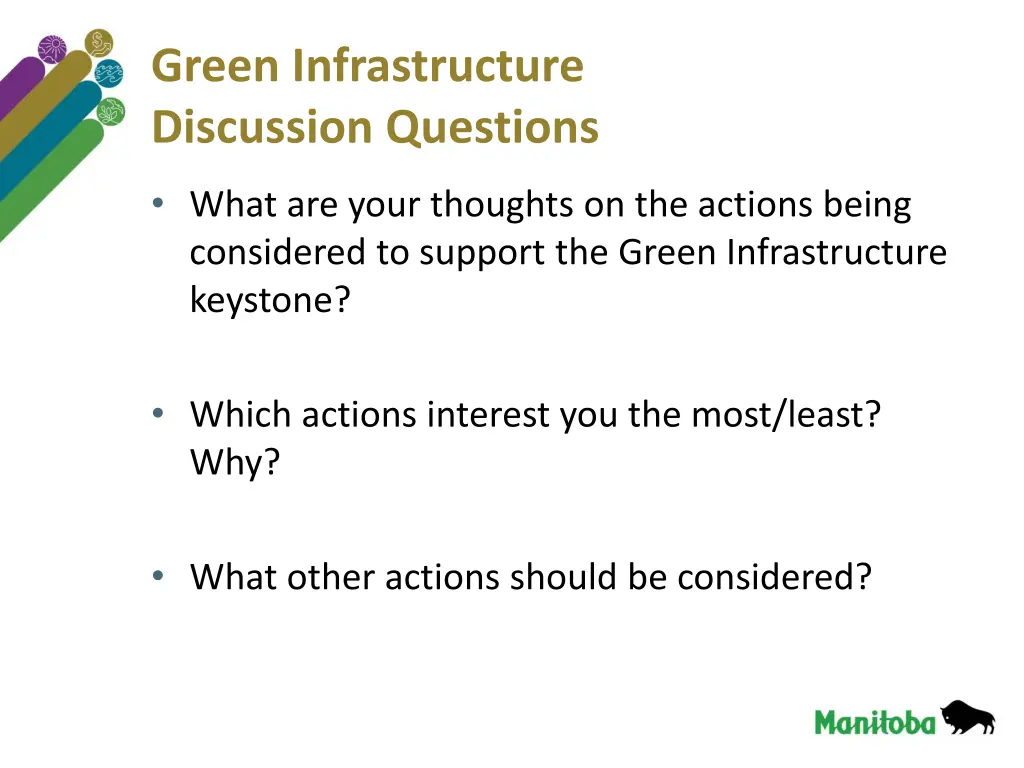 Green Infrastructure
Discussion Questions

• What are your thoughts on the actions being considered to support the Green Infrastructure keystone?

• Which actions interest you the most/least? Why?

• What other actions should be considered?

Manitoba